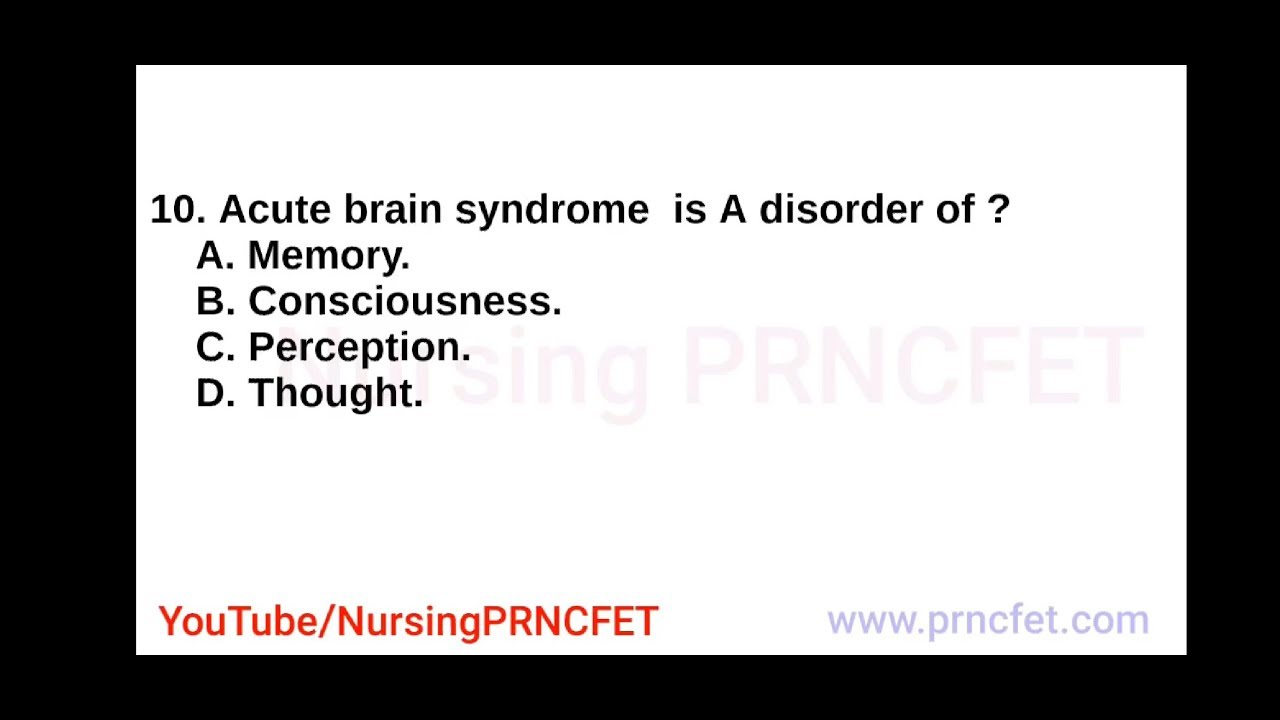 10. Acute brain syndrome is A disorder of ?
A. Memory.
B. Consciousness.
C. Perception.
D. Thought.

Nursing PRNCFET

YouTube/NursingPRNCFET

www.prncfet.com